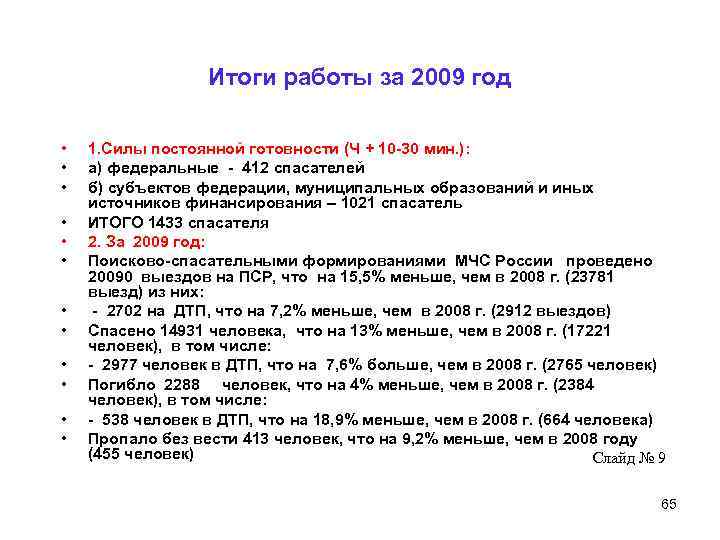 Итоги работы за 2009 год

• 1.Силы постоянной готовности (Ч + 10-30 мин.):
• а) федеральные - 412 спасателей
• б) субъектов федерации, муниципальных образований и иных источников финансирования – 1021 спасатель
• ИТОГО 1433 спасателя
• 2. За 2009 год:
• Поисково-спасательными формированиями МЧС России проведено 20090 выездов на ПСР, что на 15,5% меньше, чем в 2008 г. (23781 выезд) из них:
• - 2702 на ДТП, что на 7,2% меньше, чем в 2008 г. (2912 выездов)
• Спасено 14931 человека, что на 13% меньше, чем в 2008 г. (17221 человек), в том числе:
• - 2977 человек в ДТП, что на 7,6% больше, чем в 2008 г. (2765 человек)
• Погибло 2288 человек, что на 4% меньше, чем в 2008 г. (2384 человек), в том числе:
• - 538 человек в ДТП, что на 18,9% меньше, чем в 2008 г. (664 человека)
• Пропало без вести 413 человек, что на 9,2% меньше, чем в 2008 году (455 человек)

Слайд № 9

65